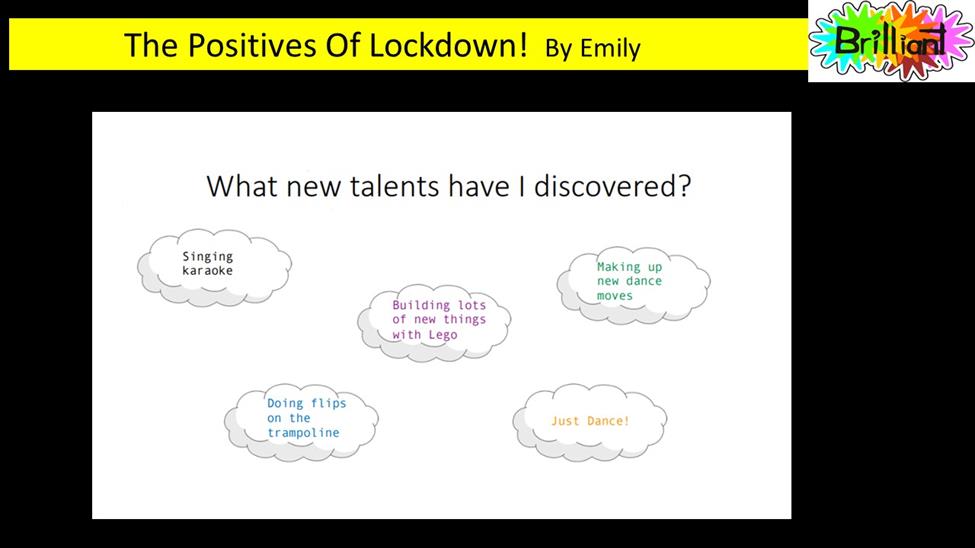 The Positives Of Lockdown! By Emily

Brilliant

What new talents have I discovered?

Singing karaoke

Making up new dance moves

Building lots of new things with Lego

Doing flips on the trampoline

Just Dance!